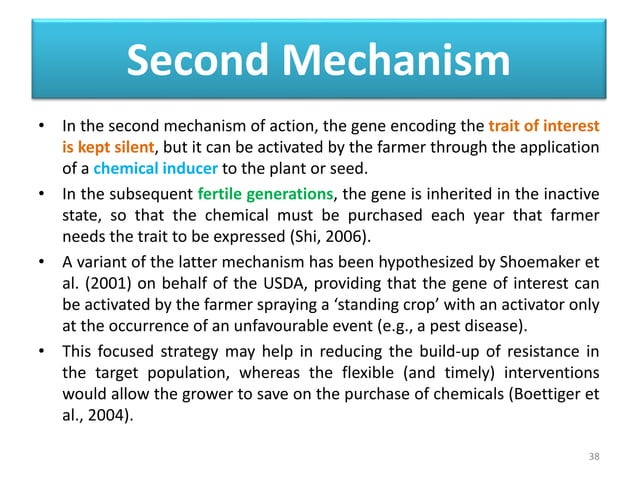 Second Mechanism

• In the second mechanism of action, the gene encoding the trait of interest is kept silent, but it can be activated by the farmer through the application of a chemical inducer to the plant or seed.

• In the subsequent fertile generations, the gene is inherited in the inactive state, so that the chemical must be purchased each year that farmer needs the trait to be expressed (Shi, 2006).

• A variant of the latter mechanism has been hypothesized by Shoemaker et al. (2001) on behalf of the USDA, providing that the gene of interest can be activated by the farmer spraying a 'standing crop' with an activator only at the occurrence of an unfavourable event (e.g., a pest disease).

• This focused strategy may help in reducing the build-up of resistance in the target population, whereas the flexible (and timely) interventions would allow the grower to save on the purchase of chemicals (Boettiger et al., 2004).

38